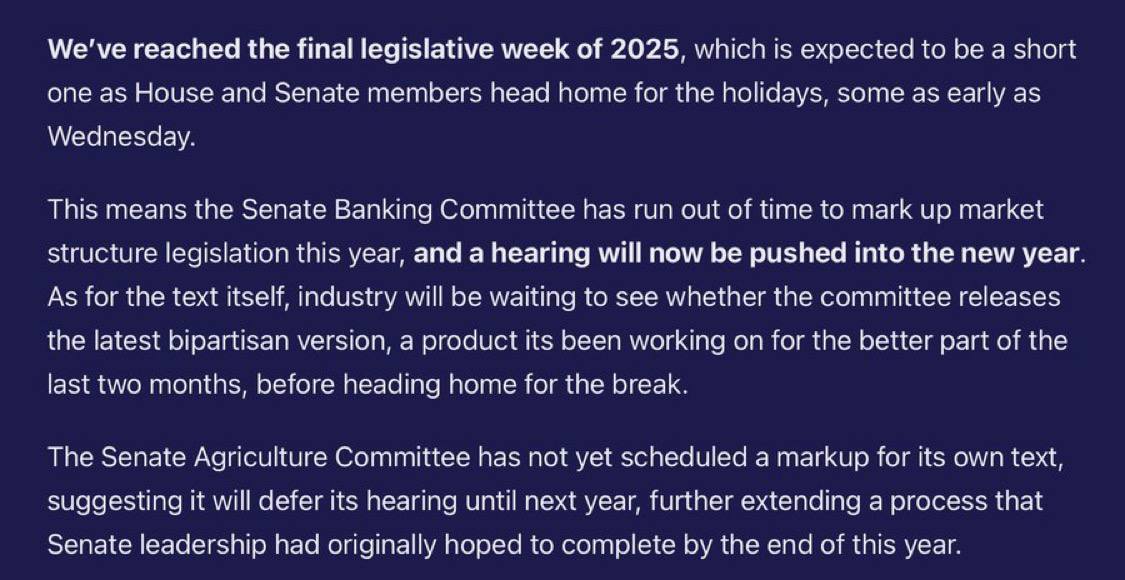 We've reached the final legislative week of 2025, which is expected to be a short one as House and Senate members head home for the holidays, some as early as Wednesday.

This means the Senate Banking Committee has run out of time to mark up market structure legislation this year, and a hearing will now be pushed into the new year. As for the text itself, industry will be waiting to see whether the committee releases the latest bipartisan version, a product its been working on for the better part of the last two months, before heading home for the break.

The Senate Agriculture Committee has not yet scheduled a markup for its own text, suggesting it will defer its hearing until next year, further extending a process that Senate leadership had originally hoped to complete by the end of this year.